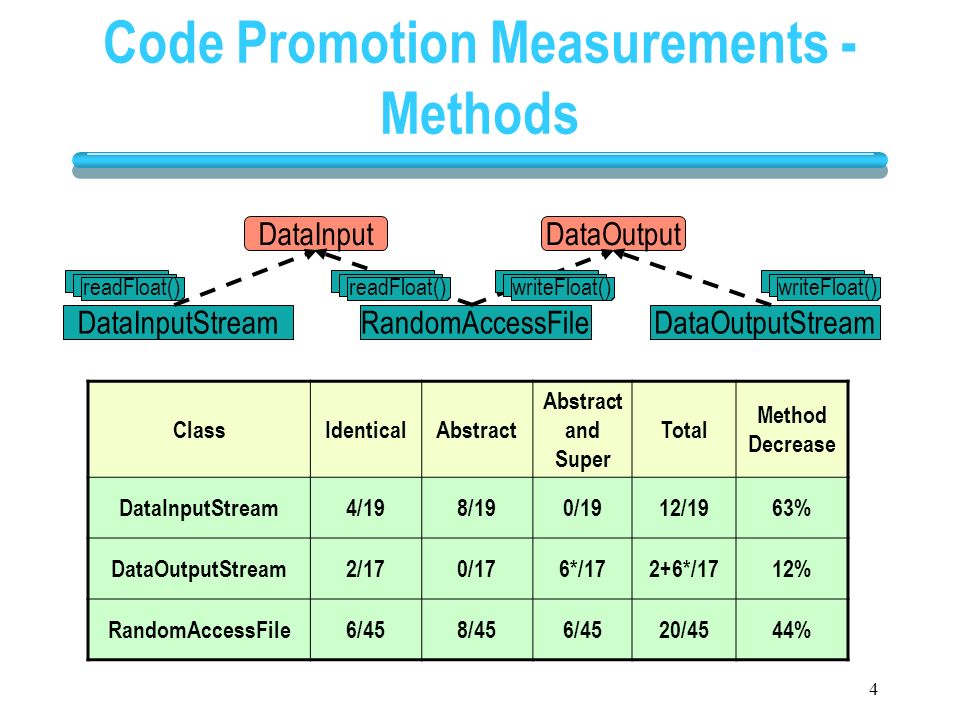 Code Promotion Measurements - Methods

DataInput

DataOutput

readFloat()

readFloat()

writeFloat()

writeFloat()

DataInputStream

RandomAccessFile

DataOutputStream

| Class | Identical | Abstract | Abstract and Super | Total | Method Decrease |
|---|---|---|---|---|---|
| DataInputStream | 4/19 | 8/19 | 0/19 | 12/19 | 63% |
| DataOutputStream | 2/17 | 0/17 | 6*/17 | 2+6*/17 | 12% |
| RandomAccessFile | 6/45 | 8/45 | 6/45 | 20/45 | 44% |

4